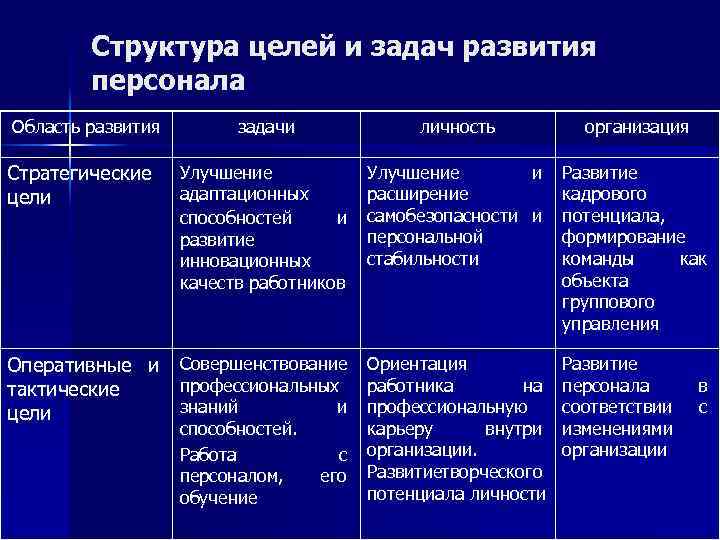 Структура целей и задач развития персонала

| Область развития | задачи | личность | организация |
|---|---|---|---|
| Стратегические цели | Улучшение адаптационных способностей и развитие инновационных качеств работников | Улучшение и расширение самобезопасности и персональной стабильности | Развитие кадрового потенциала, формирование команды как объекта группового управления |
| Оперативные и тактические цели | Совершенствование профессиональных знаний и способностей. Работа с персоналом, его обучение | Ориентация работника на профессиональную карьеру внутри организации. Развитиетворческого потенциала личности | Развитие персонала в соответствии с изменениями организации |